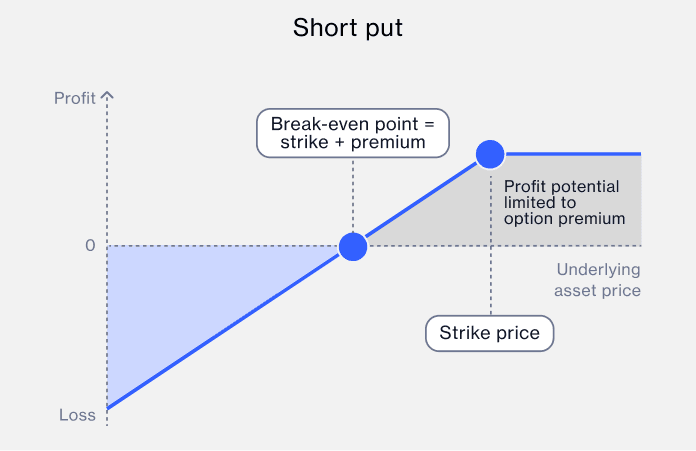 Short put

Profit

Break-even point = strike + premium

Profit potential limited to option premium

0

Underlying asset price

Strike price

Loss